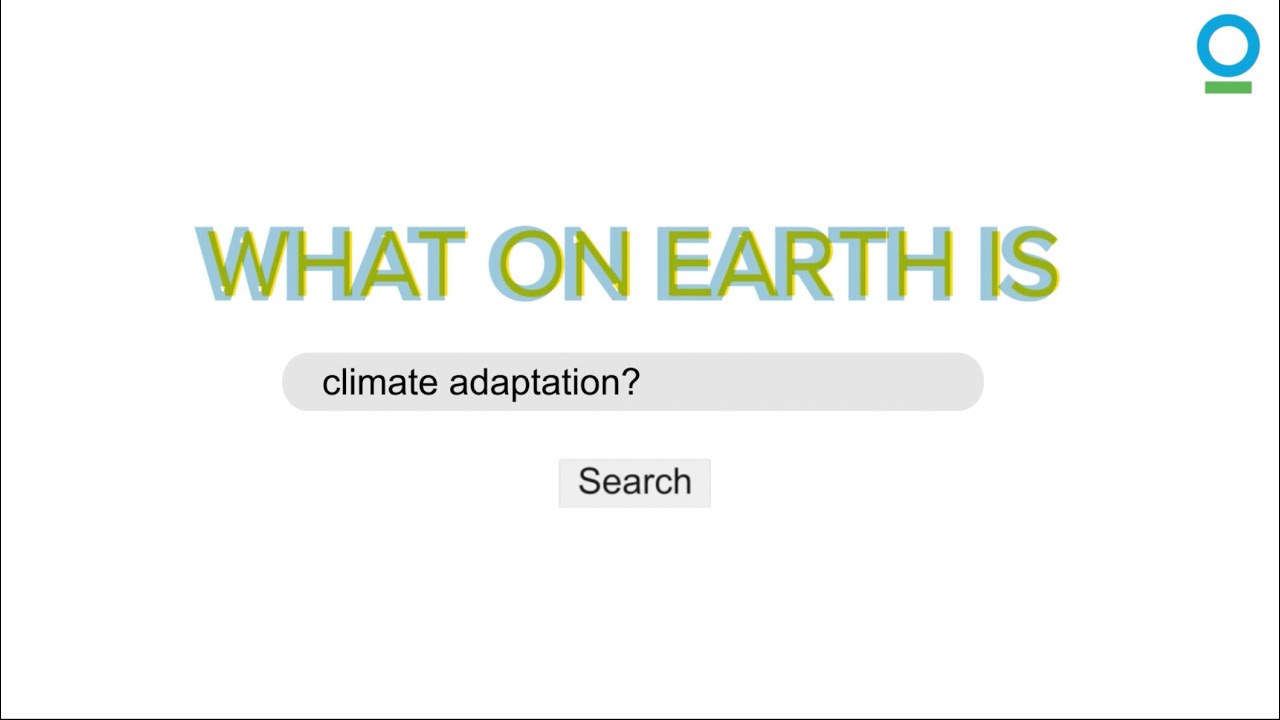 WHAT ON EARTH IS

climate adaptation?

Search